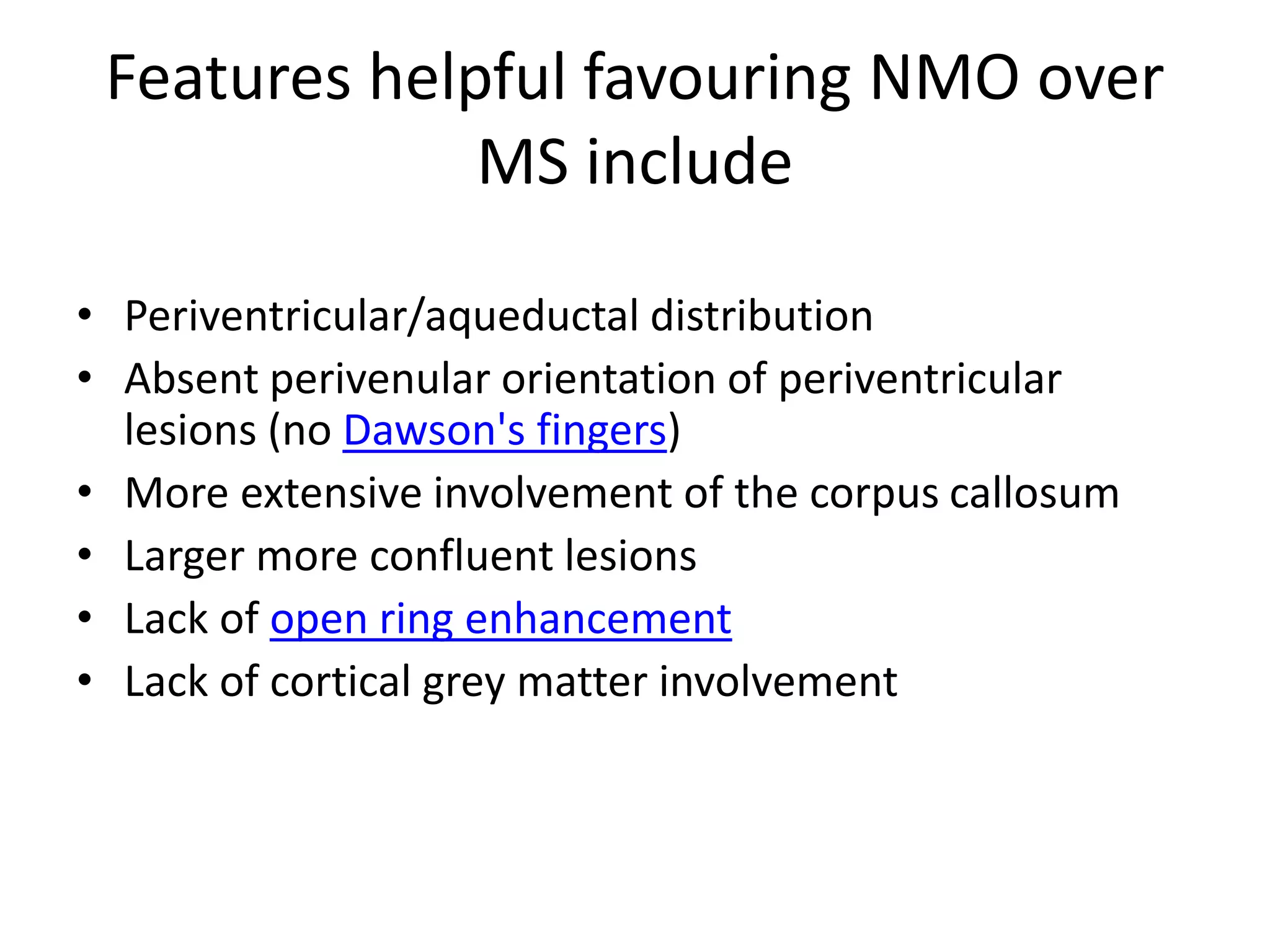 Features helpful favouring NMO over MS include

• Periventricular/aqueductal distribution
• Absent perivenular orientation of periventricular lesions (no Dawson's fingers)
• More extensive involvement of the corpus callosum
• Larger more confluent lesions
• Lack of open ring enhancement
• Lack of cortical grey matter involvement